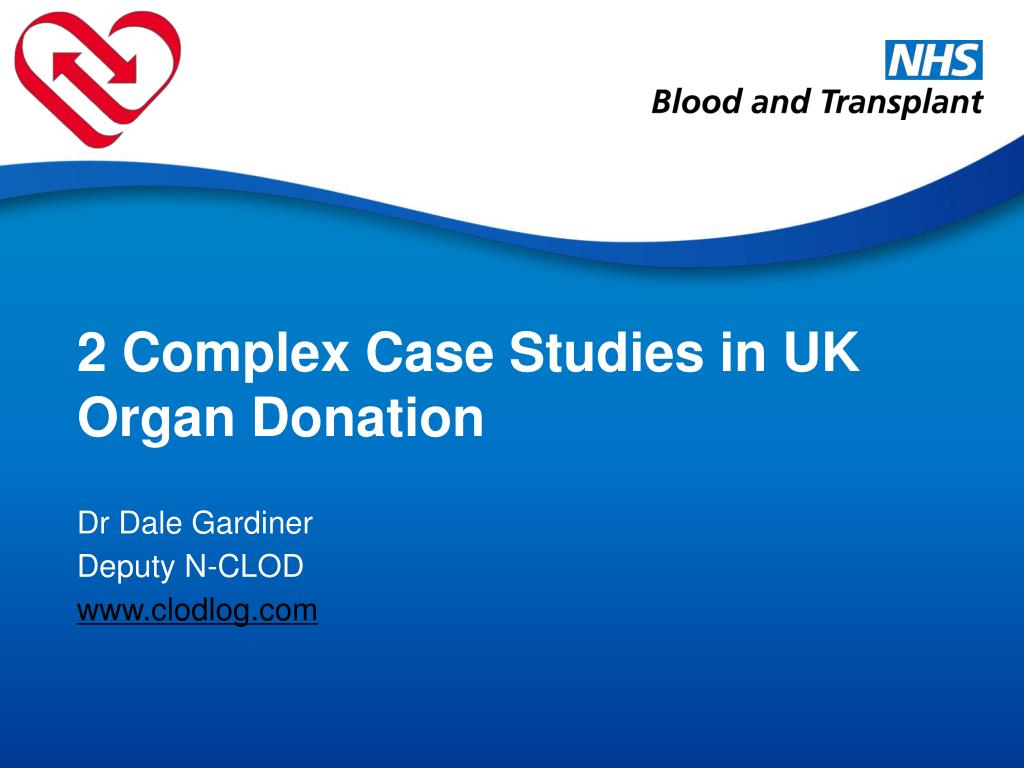 NHS
Blood and Transplant

2 Complex Case Studies in UK Organ Donation

Dr Dale Gardiner
Deputy N-CLOD
www.clodlog.com